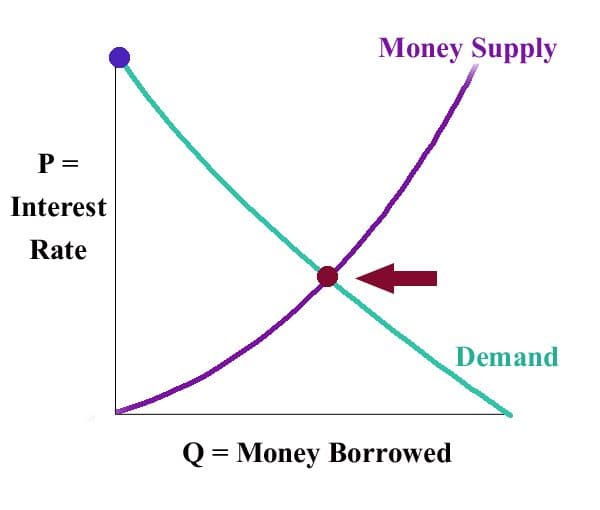 Money Supply

P =
Interest
Rate

Demand

Q = Money Borrowed